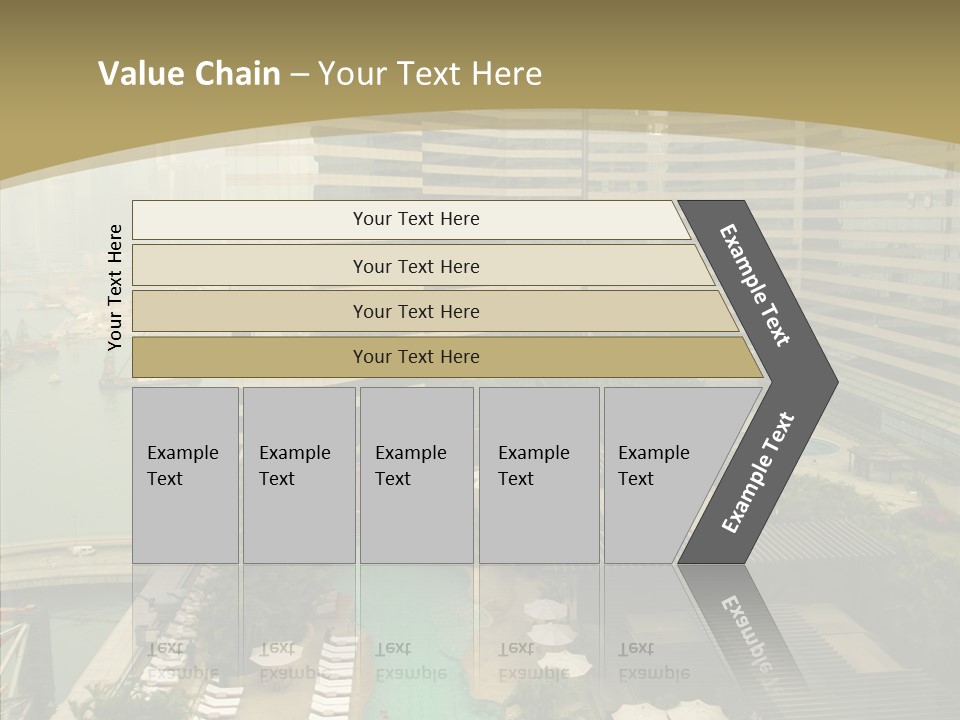 Value Chain – Your Text Here

Your Text Here

Your Text Here

Your Text Here

Your Text Here

Your Text Here

Example Text

Example Text

Example Text

Example Text

Example Text

Example Text

Example Text